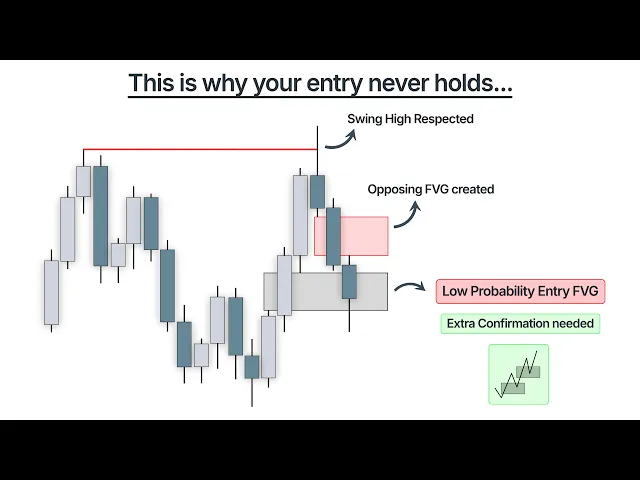 This is why your entry never holds...

Swing High Respected

Opposing FVG created

Low Probability Entry FVG

Extra Confirmation needed